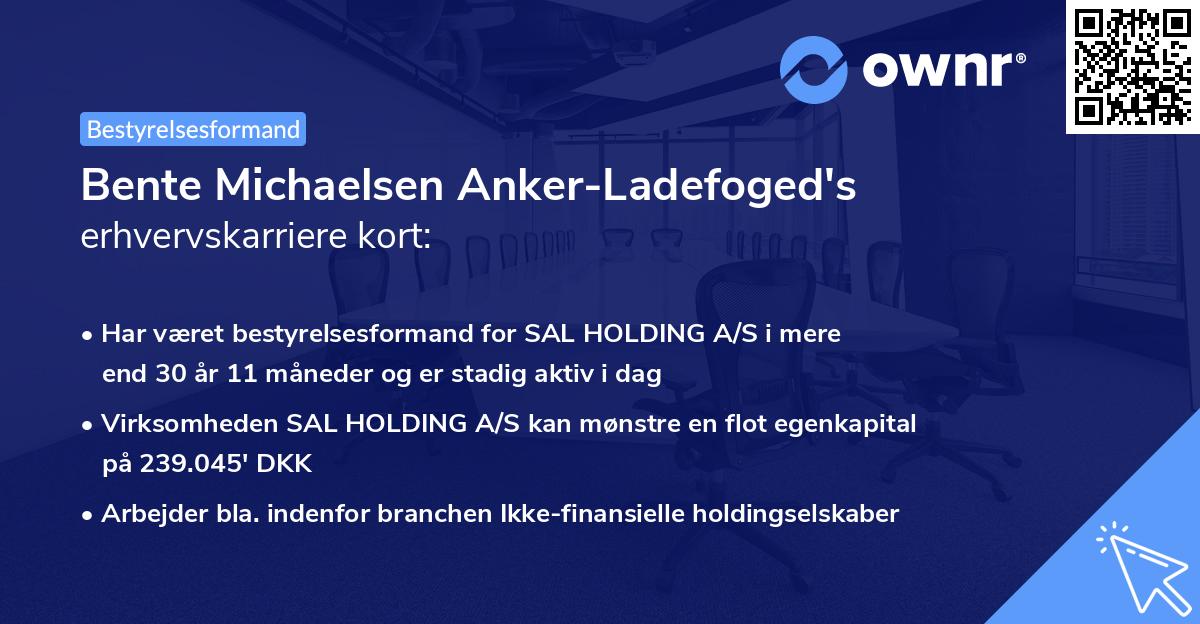 ownr®

Bestyrelsesformand

Bente Michaelsen Anker-Ladefoged's erhvervskarriere kort:

• Har været bestyrelsesformand for SAL HOLDING A/S i mere end 30 år 11 måneder og er stadig aktiv i dag

• Virksomheden SAL HOLDING A/S kan mønstre en flot egenkapital på 239.045' DKK

• Arbejder bla. indenfor branchen Ikke-finansielle holdingselskaber